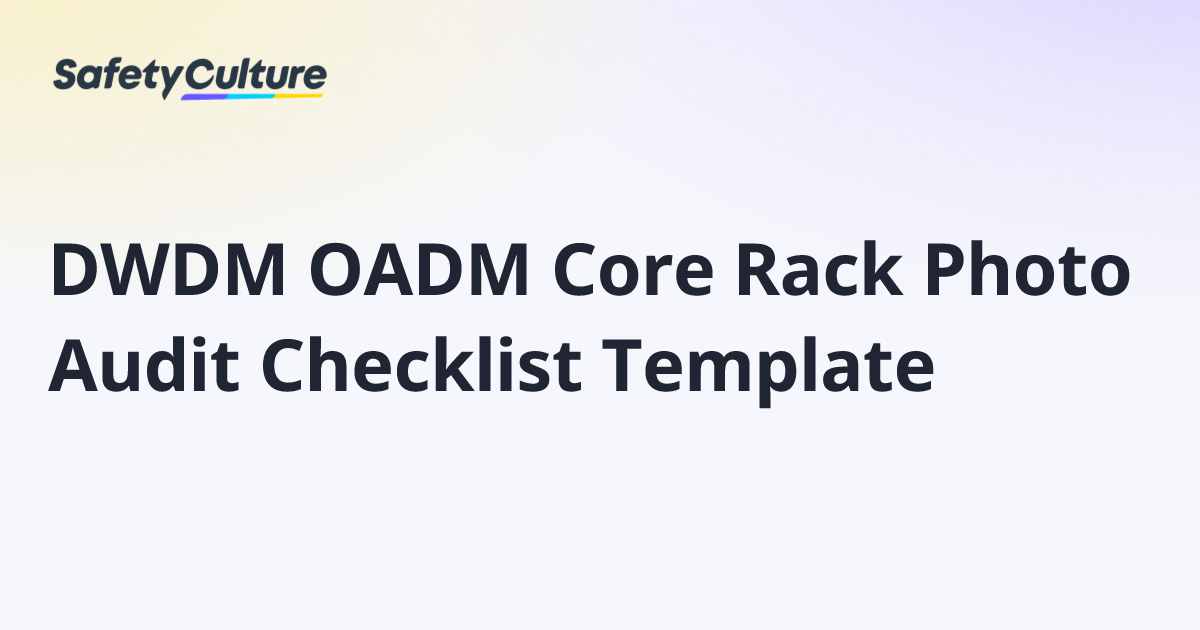 SafetyCulture

DWDM OADM Core Rack Photo Audit Checklist Template